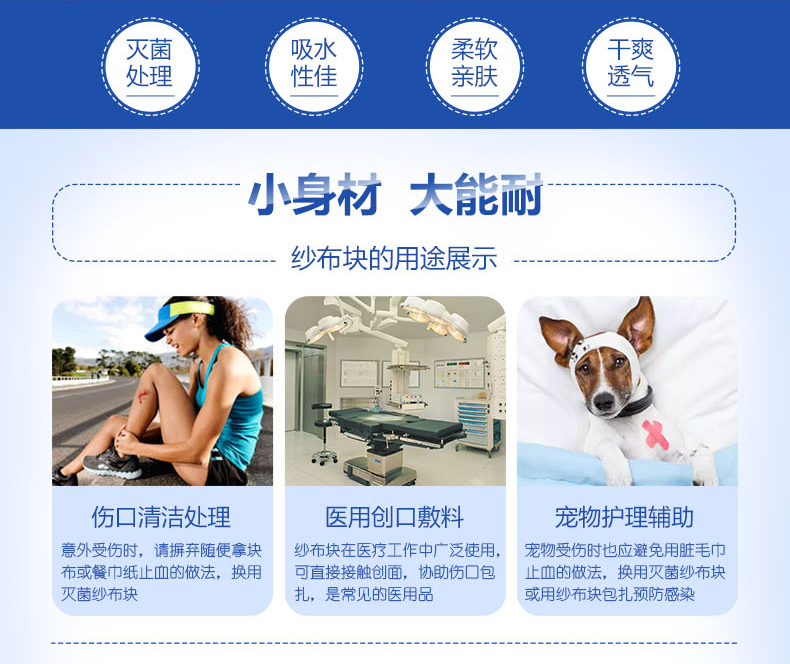 灭菌处理

吸水性佳

柔软亲肤

干爽透气

小身材 大能耐

纱布块的用途展示

伤口清洁处理

意外受伤时，请摒弃随便拿块布或餐巾纸止血的做法，换用灭菌纱布块

医用创口敷料

纱布块在医疗工作中广泛使用，可直接接触创面，协助伤口包扎，是常见的医用品

宠物护理辅助

宠物受伤时也应避免用脏毛巾止血的做法，换用灭菌纱布块或用纱布块包扎预防感染